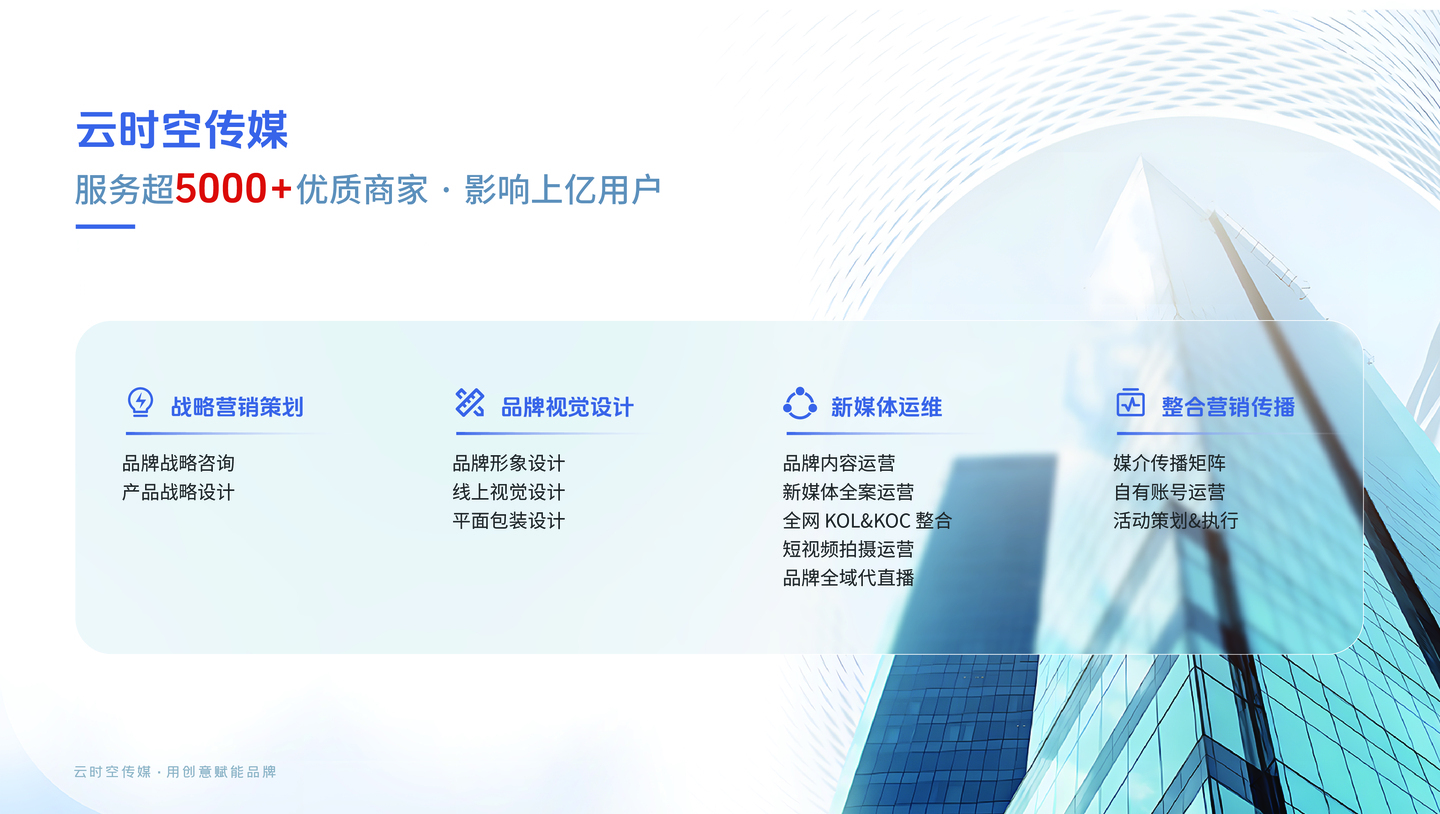 云时空传媒

服务超5000+优质商家 · 影响上亿用户

战略营销策划

品牌战略咨询
产品战略设计

品牌视觉设计

品牌形象设计
线上视觉设计
平面包装设计

新媒体运维

品牌内容运营
新媒体全案运营
全网 KOL&KOC 整合
短视频拍摄运营
品牌全域代直播

整合营销传播

媒介传播矩阵
自有账号运营
活动策划&执行

云时空传媒 · 用创意赋能品牌